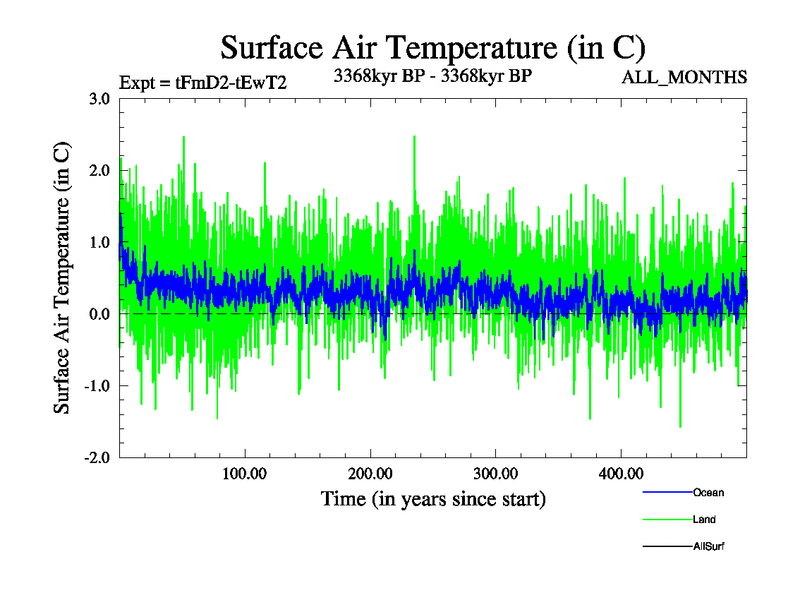 Surface Air Temperature (in C)

Expt = tFmD2-tEwT2

3368kyr BP - 3368kyr BP

ALL_MONTHS

Surface Air Temperature (in C)

3.0
2.0
1.0
0.0
-1.0
-2.0

100.00
200.00
300.00
400.00

Time (in years since start)

Ocean
Land
AllSurf